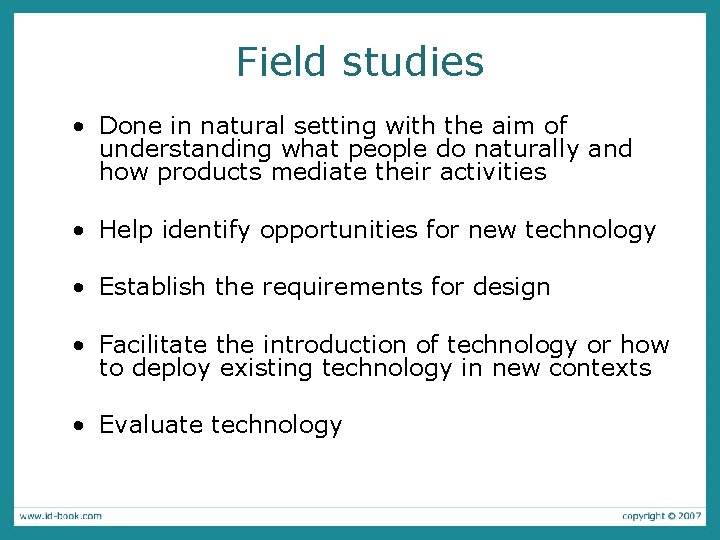 Field studies

• Done in natural setting with the aim of understanding what people do naturally and how products mediate their activities

• Help identify opportunities for new technology

• Establish the requirements for design

• Facilitate the introduction of technology or how to deploy existing technology in new contexts

• Evaluate technology

www.id-book.com

copyright © 2007